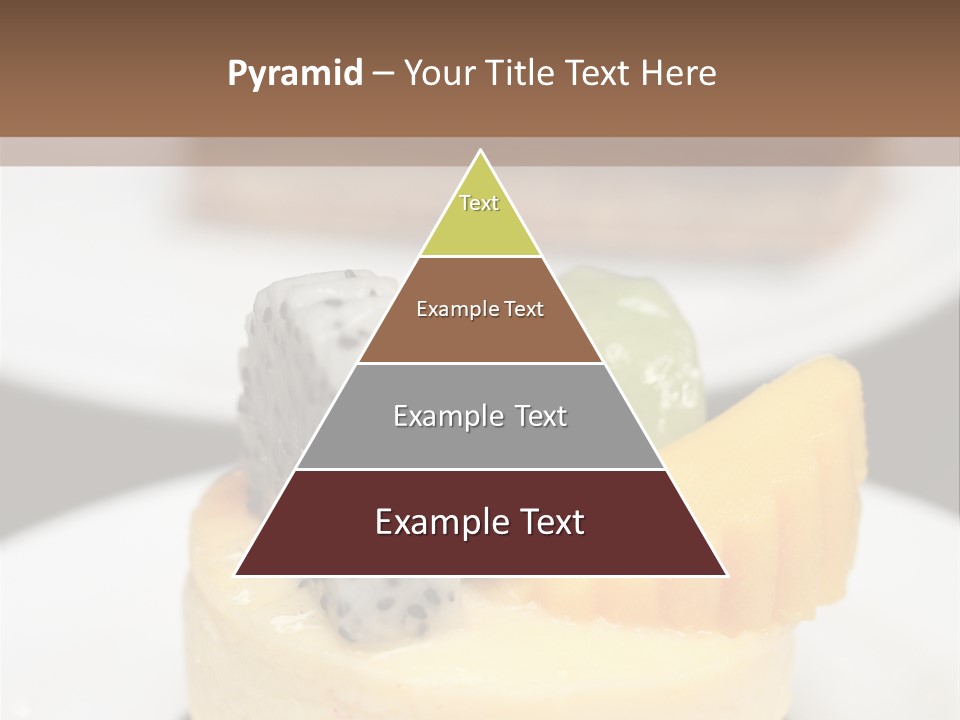 Pyramid – Your Title Text Here

Text

Example Text

Example Text

Example Text